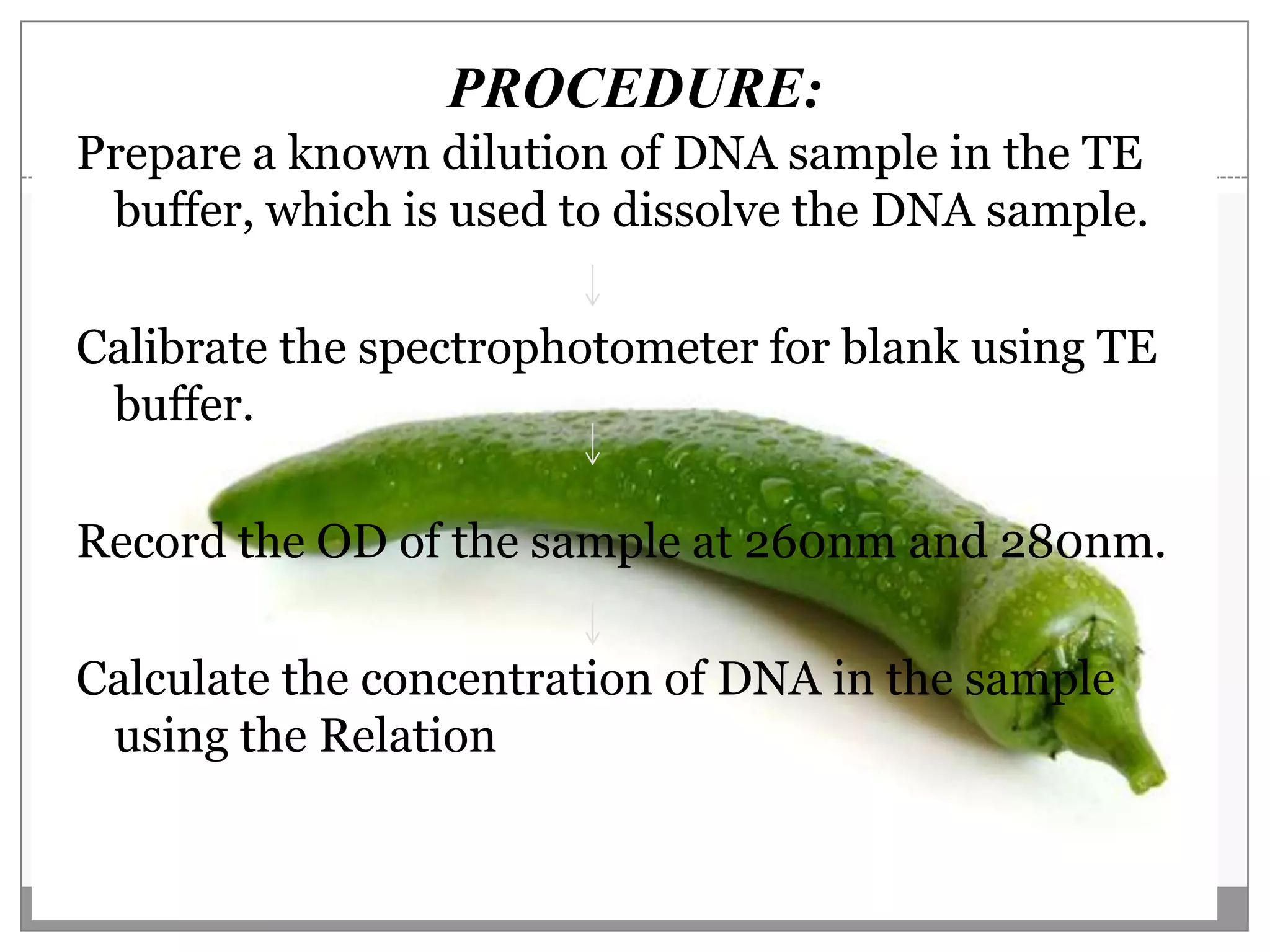 PROCEDURE:

Prepare a known dilution of DNA sample in the TE buffer, which is used to dissolve the DNA sample.

↓

Calibrate the spectrophotometer for blank using TE buffer.

↓

Record the OD of the sample at 260nm and 280nm.

↓

Calculate the concentration of DNA in the sample using the Relation